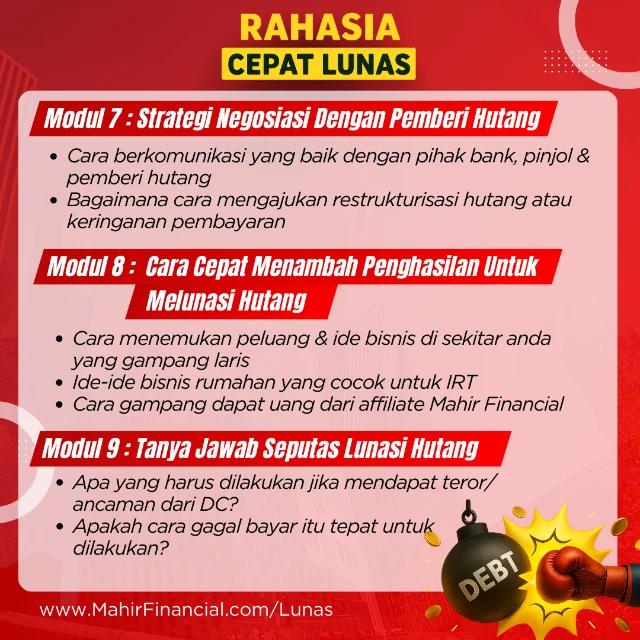 RAHASIA
CEPAT LUNAS

Modul 7 : Strategi Negosiasi Dengan Pemberi Hutang

• Cara berkomunikasi yang baik dengan pihak bank, pinjol & pemberi hutang
• Bagaimana cara mengajukan restrukturisasi hutang atau keringanan pembayaran

Modul 8 : Cara Cepat Menambah Penghasilan Untuk Melunasi Hutang

• Cara menemukan peluang & ide bisnis di sekitar anda yang gampang laris
• Ide-ide bisnis rumahan yang cocok untuk IRT
• Cara gampang dapat uang dari affiliate Mahir Financial

Modul 9 : Tanya Jawab Seputas Lunasi Hutang

• Apa yang harus dilakukan jika mendapat teror/ ancaman dari DC?
• Apakah cara gagal bayar itu tepat untuk dilakukan?

DEBT

www.MahirFinancial.com/Lunas